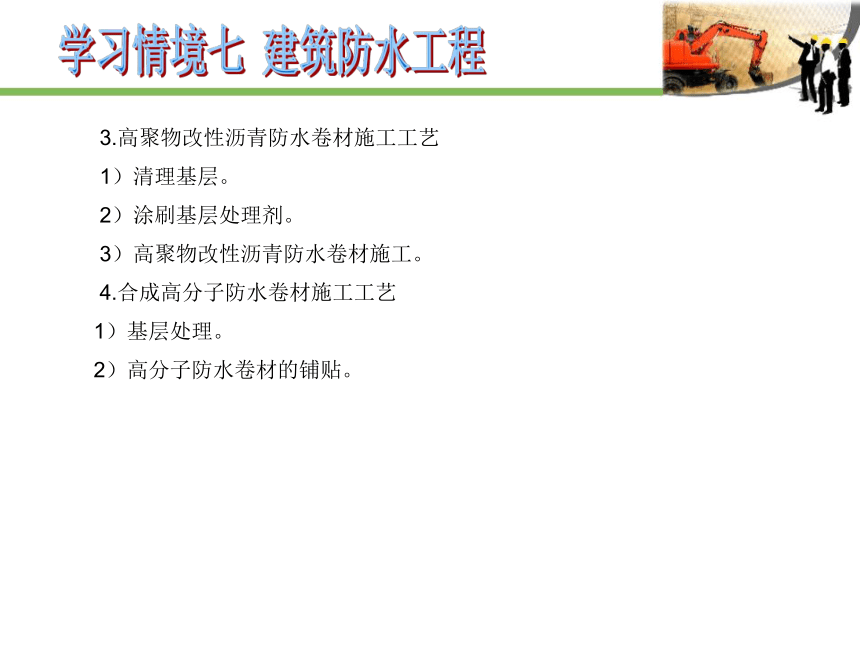 学习情境七 建筑防水工程

3.高聚物改性沥青防水卷材施工工艺

1）清理基层。

2）涂刷基层处理剂。

3）高聚物改性沥青防水卷材施工。

4.合成高分子防水卷材施工工艺

1）基层处理。

2）高分子防水卷材的铺贴。